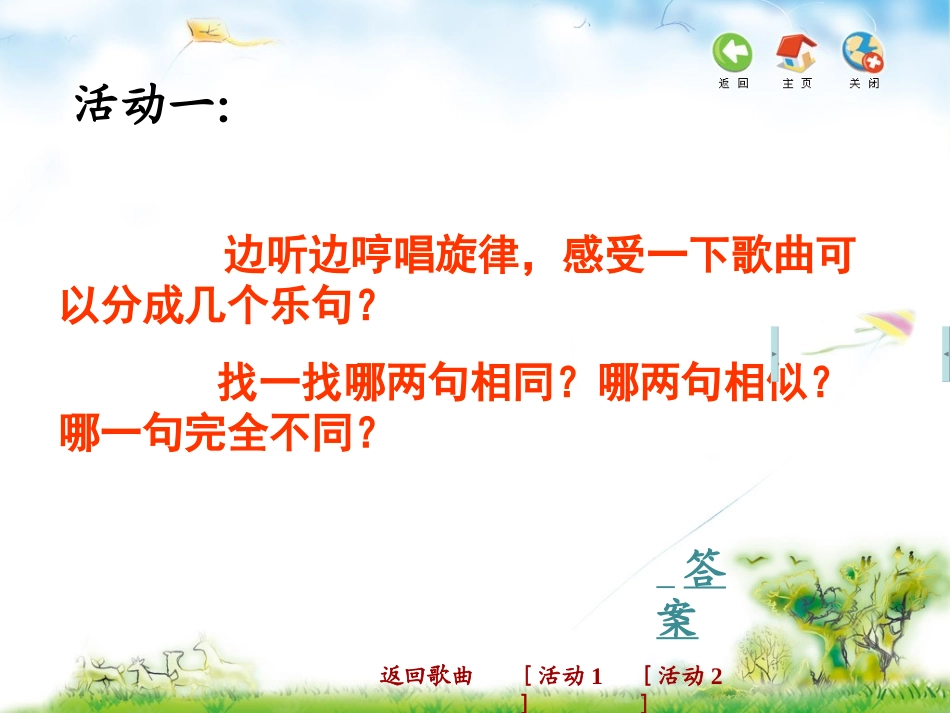 返回　主页　关闭

活动一:

边听边哼唱旋律，感受一下歌曲可以分成几个乐句？

找一找哪两句相同？哪两句相似？哪一句完全不同？

答案

返回歌曲　[活动1]　[活动2]